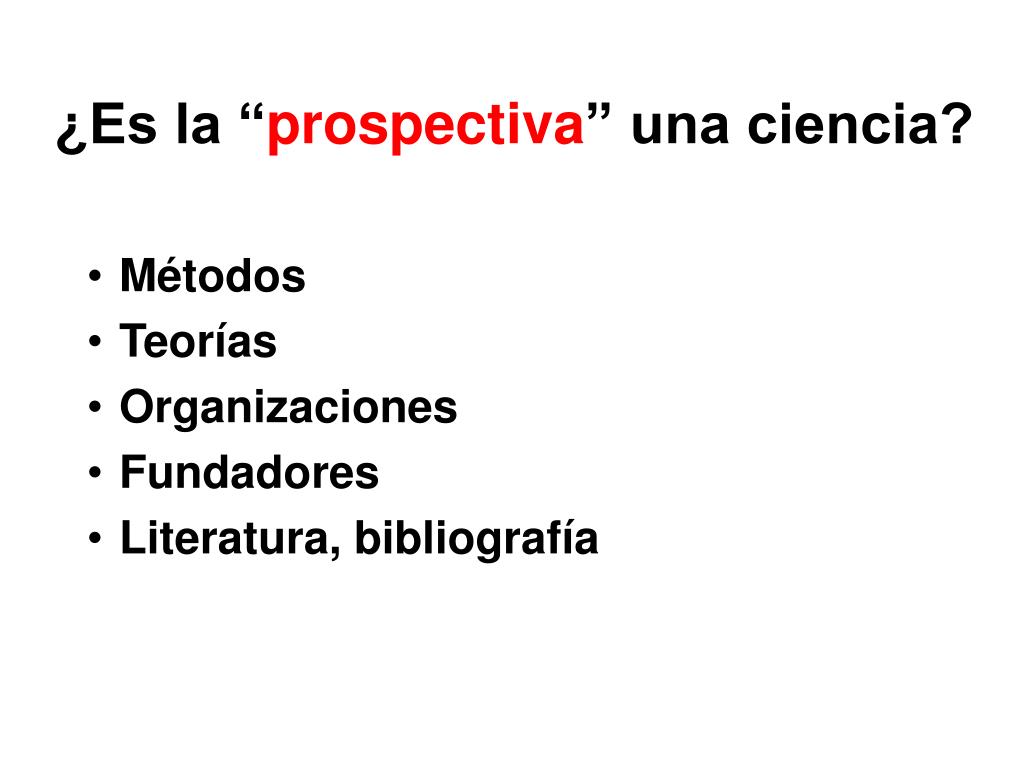 ¿Es la “prospectiva” una ciencia?

• Métodos
• Teorías
• Organizaciones
• Fundadores
• Literatura, bibliografía